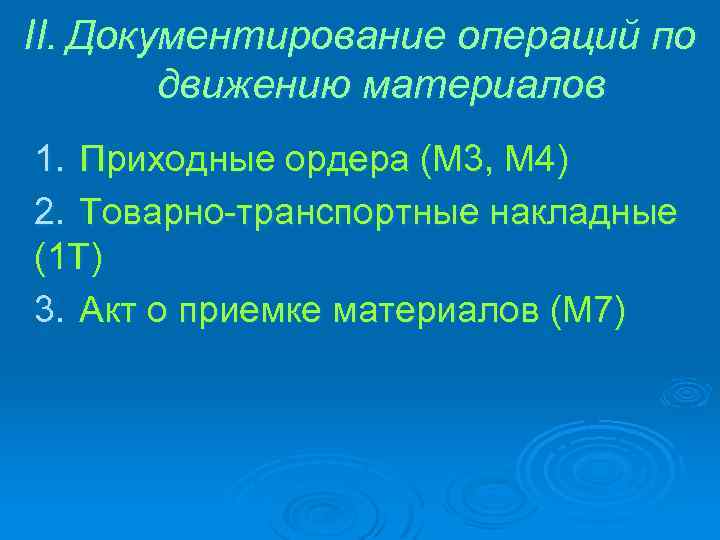 II. Документирование операций по движению материалов

1. Приходные ордера (М3, М4)

2. Товарно-транспортные накладные (1Т)

3. Акт о приемке материалов (М7)